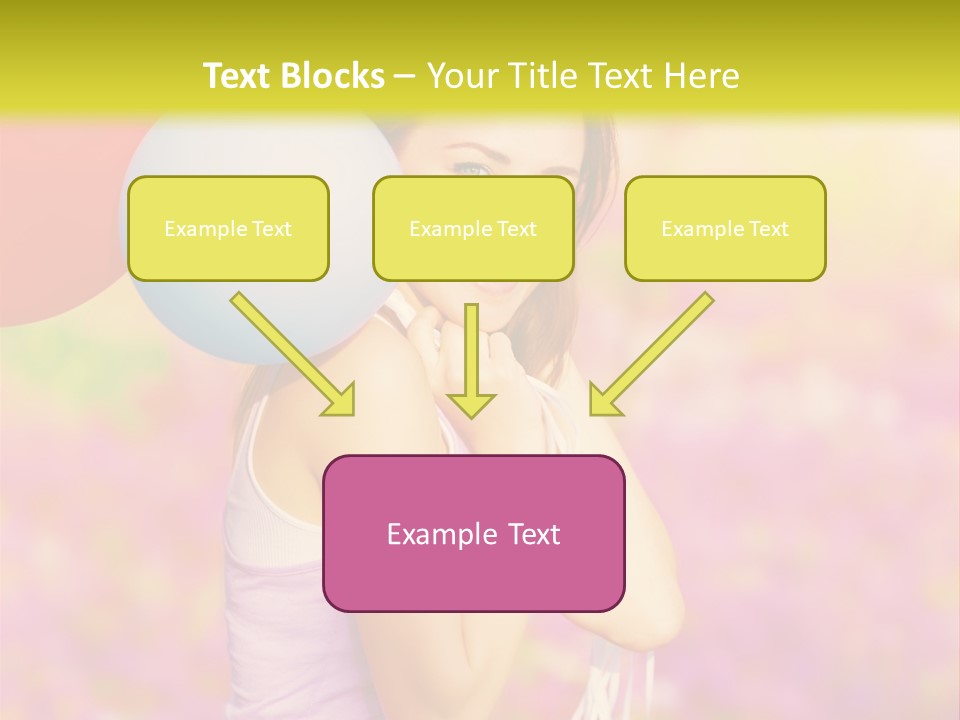 Text Blocks – Your Title Text Here

Example Text

Example Text

Example Text

Example Text